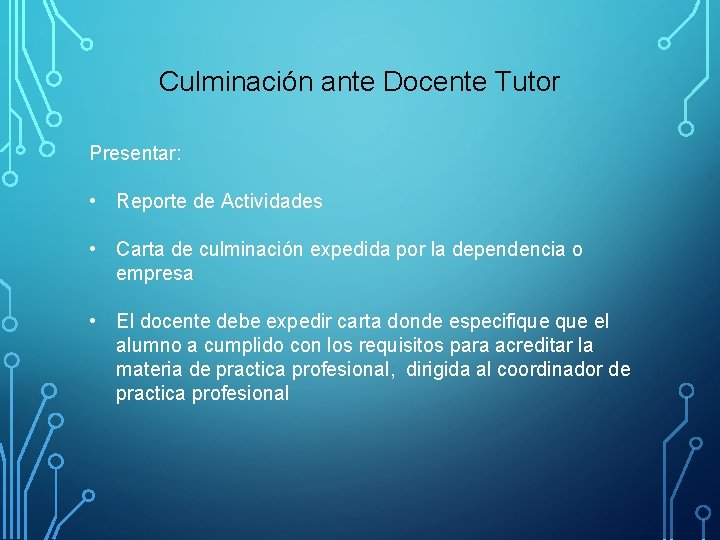 Culminación ante Docente Tutor

Presentar:

• Reporte de Actividades

• Carta de culminación expedida por la dependencia o empresa

• El docente debe expedir carta donde especifique que el alumno a cumplido con los requisitos para acreditar la materia de practica profesional, dirigida al coordinador de practica profesional